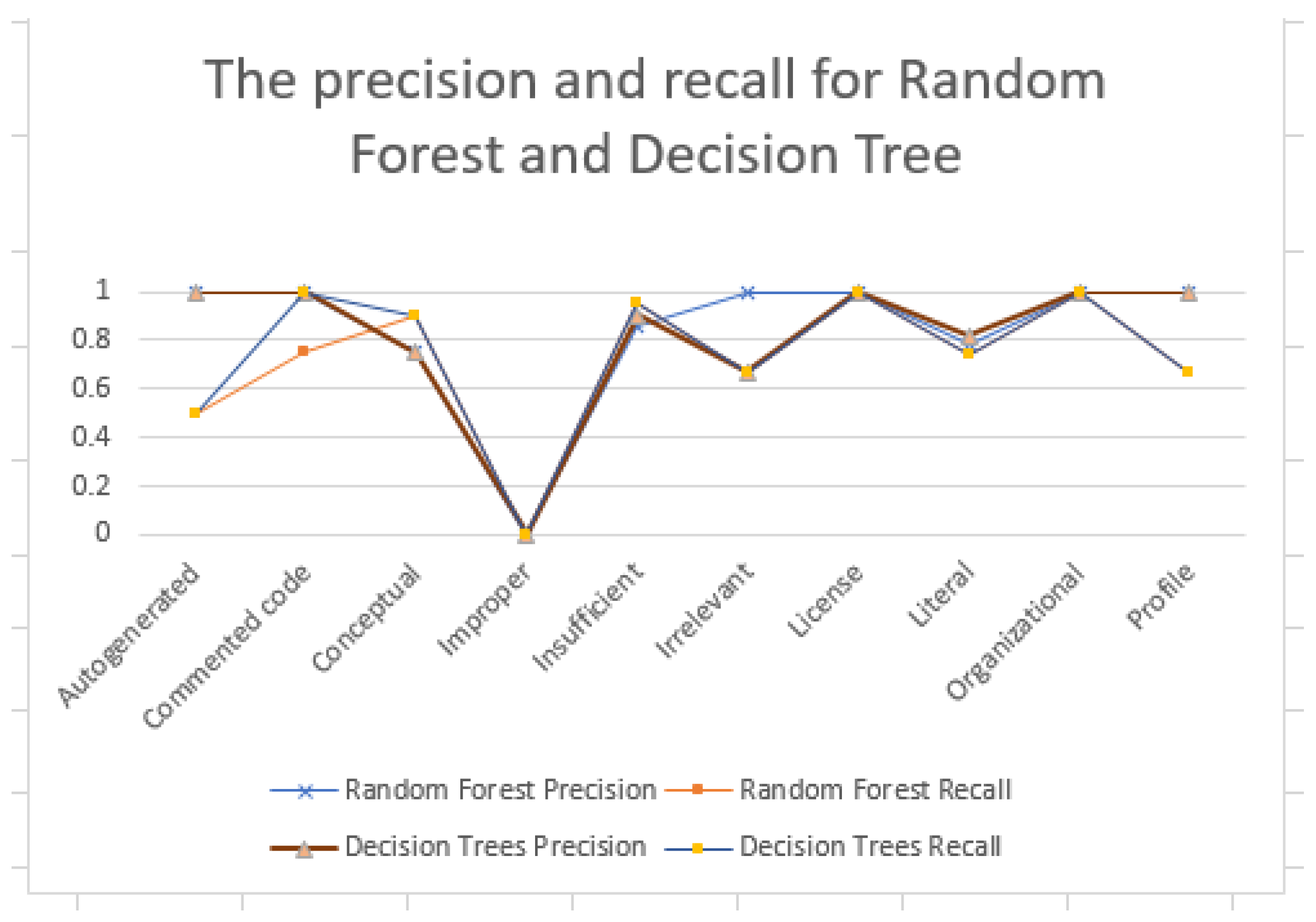 The precision and recall for Random Forest and Decision Tree

1
0.8
0.6
0.4
0.2
0

Autogenerated
Commented code
Conceptual
Improper
Insufficient
Irrelevant
License
Literal
Organizational
Profile

Random Forest Precision
Random Forest Recall
Decision Trees Precision
Decision Trees Recall